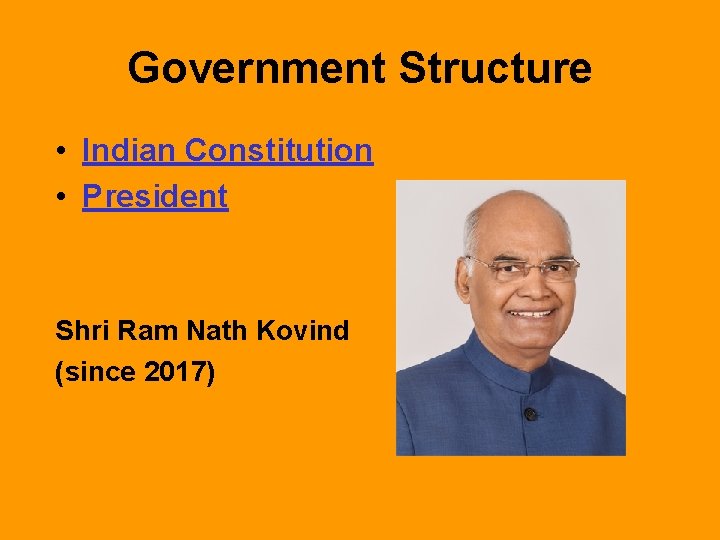 Government Structure

• Indian Constitution
• President

Shri Ram Nath Kovind
(since 2017)